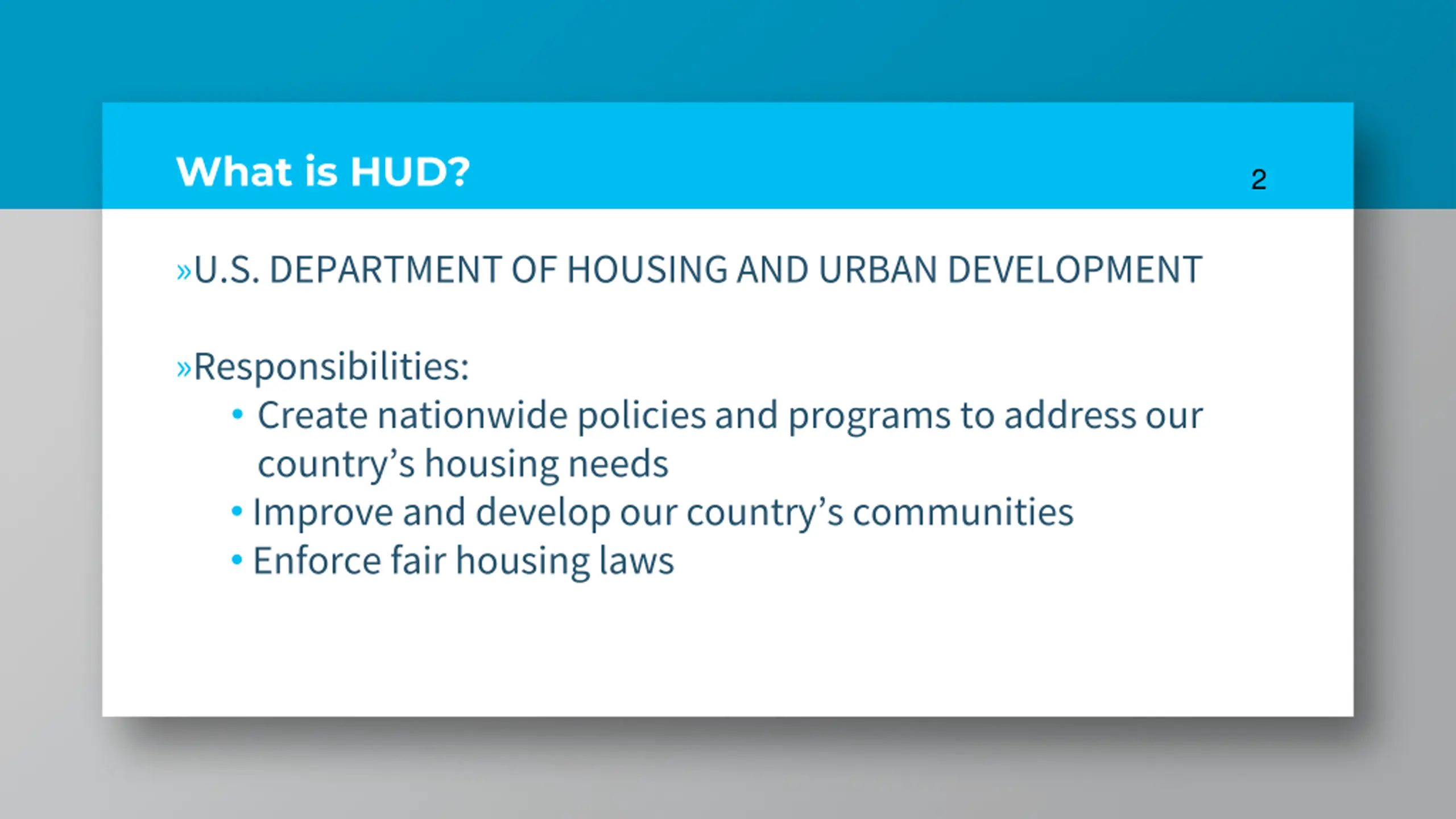 What is HUD?

2

»U.S. DEPARTMENT OF HOUSING AND URBAN DEVELOPMENT

»Responsibilities:
• Create nationwide policies and programs to address our country’s housing needs
• Improve and develop our country’s communities
• Enforce fair housing laws